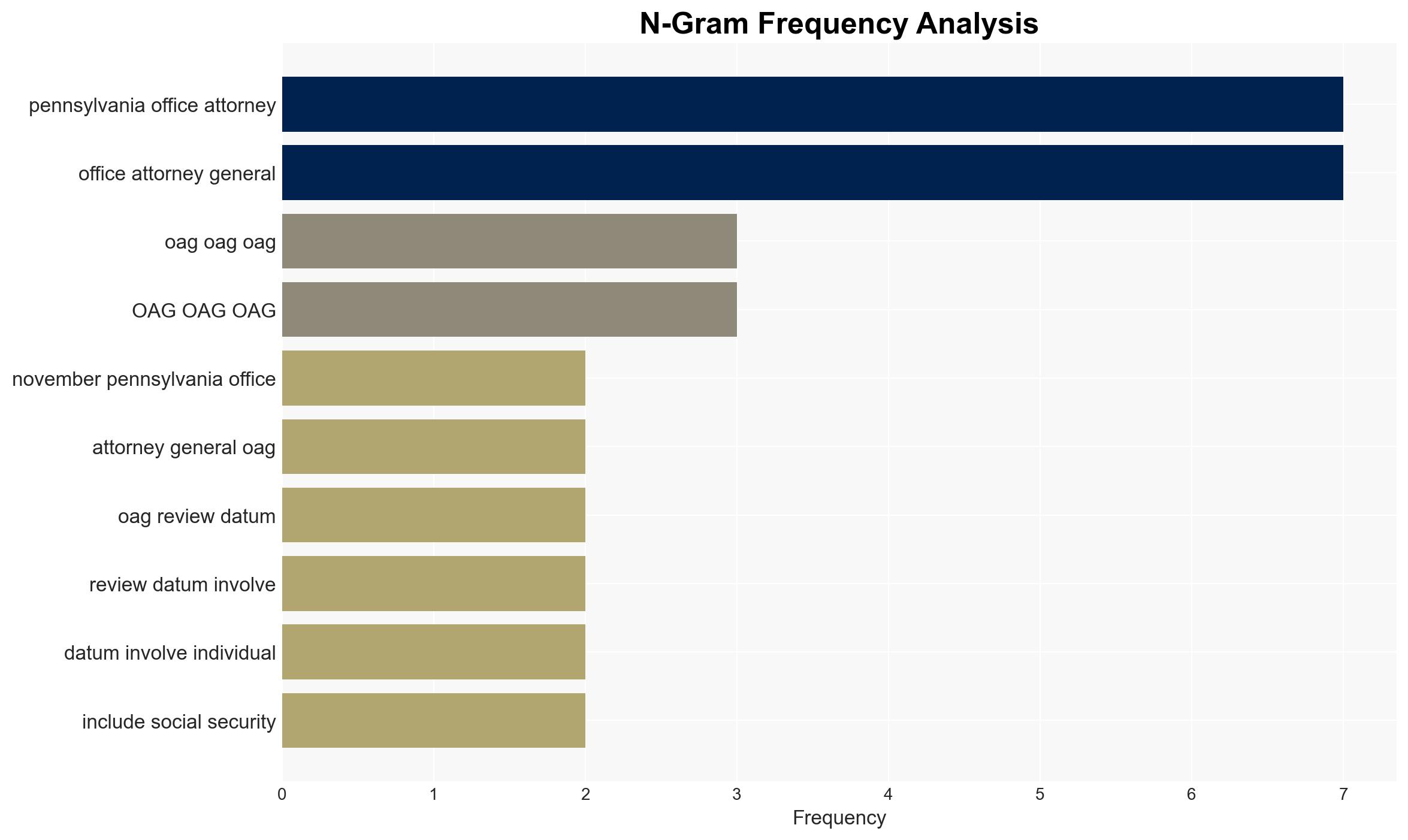 N-Gram Frequency Analysis

pennsylvania office attorney
office attorney general
oag oag oag
OAG OAG OAG
november pennsylvania office
attorney general oag
oag review datum
review datum involve
datum involve individual
include social security

0
1
2
3
4
5
6
7
Frequency